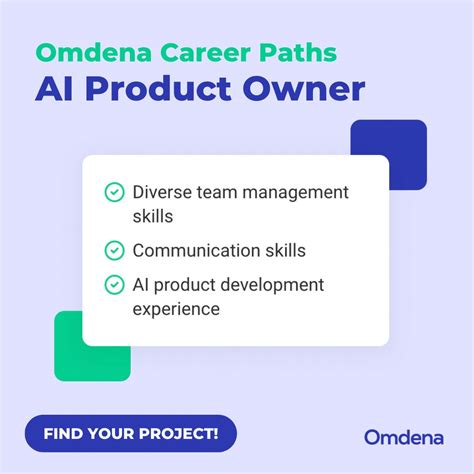 Omdena Career Paths
AI Product Owner

Diverse team management skills

Communication skills

AI product development experience

FIND YOUR PROJECT!

Omdena